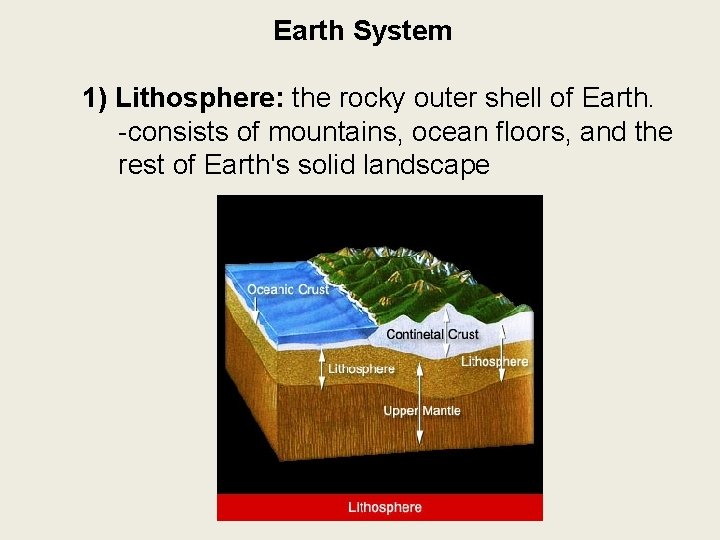 Earth System

1) Lithosphere: the rocky outer shell of Earth.
-consists of mountains, ocean floors, and the rest of Earth's solid landscape

Oceanic Crust
Continetal Crust
Lithosphere
Lithosphere
Upper Mantle
Lithosphere